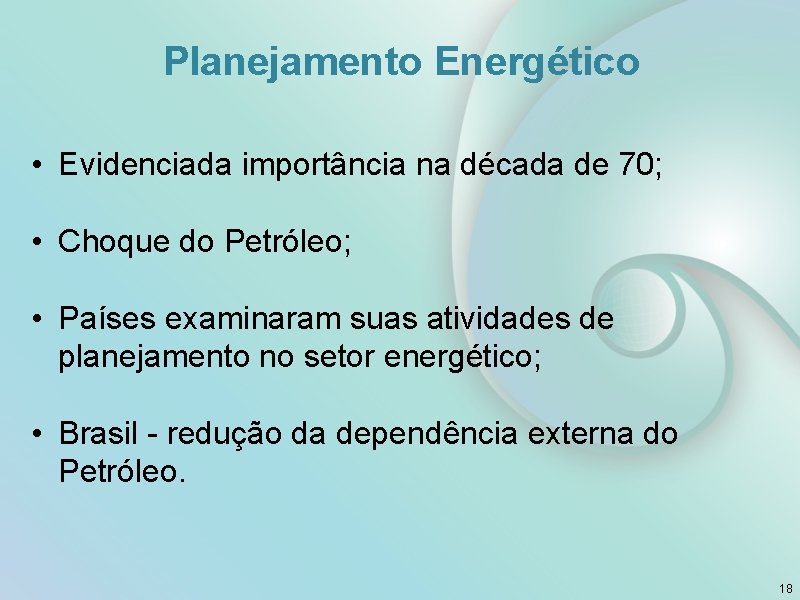 Planejamento Energético

• Evidenciada importância na década de 70;

• Choque do Petróleo;

• Países examinaram suas atividades de planejamento no setor energético;

• Brasil - redução da dependência externa do Petróleo.

18